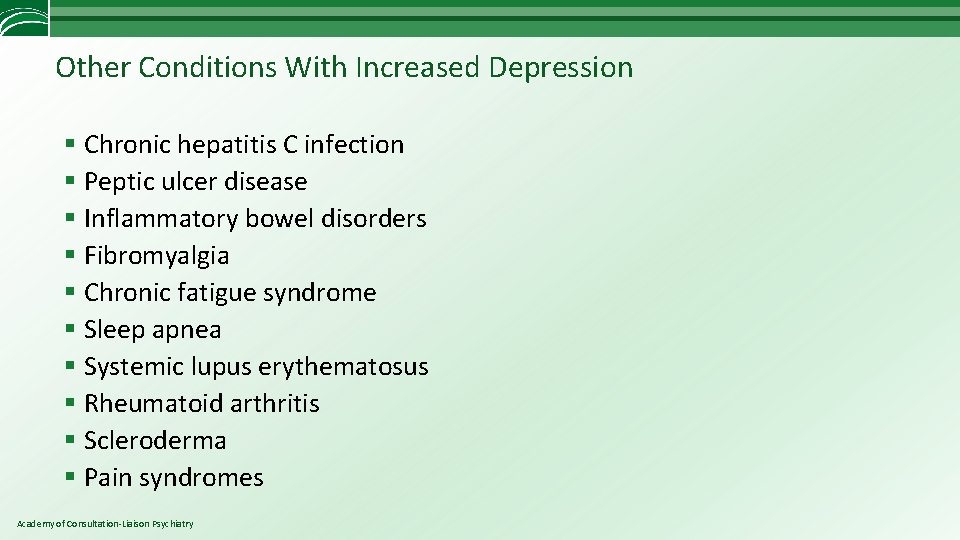 Other Conditions With Increased Depression

• Chronic hepatitis C infection
• Peptic ulcer disease
• Inflammatory bowel disorders
• Fibromyalgia
• Chronic fatigue syndrome
• Sleep apnea
• Systemic lupus erythematosus
• Rheumatoid arthritis
• Scleroderma
• Pain syndromes

Academy of Consultation-Liaison Psychiatry